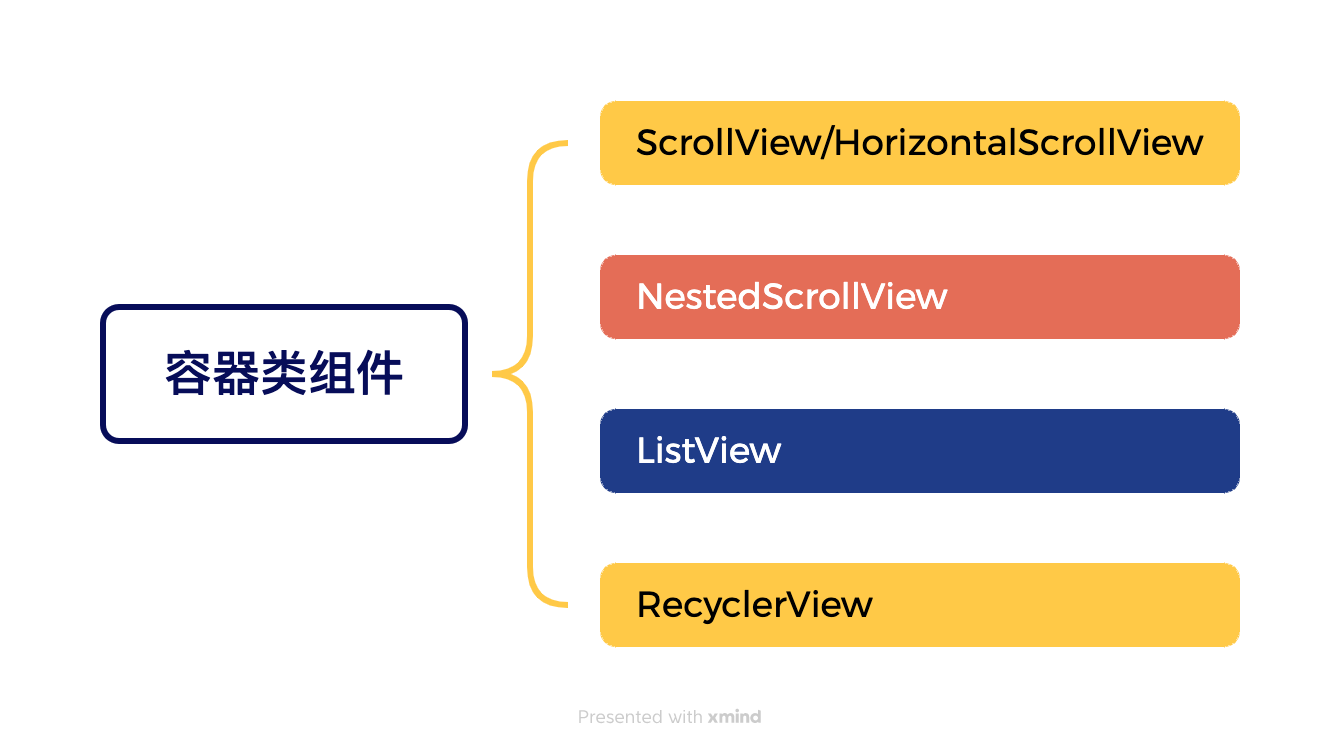 容器类组件

ScrollView/HorizontalScrollView

NestedScrollView

ListView

RecyclerView

Presented with xmind